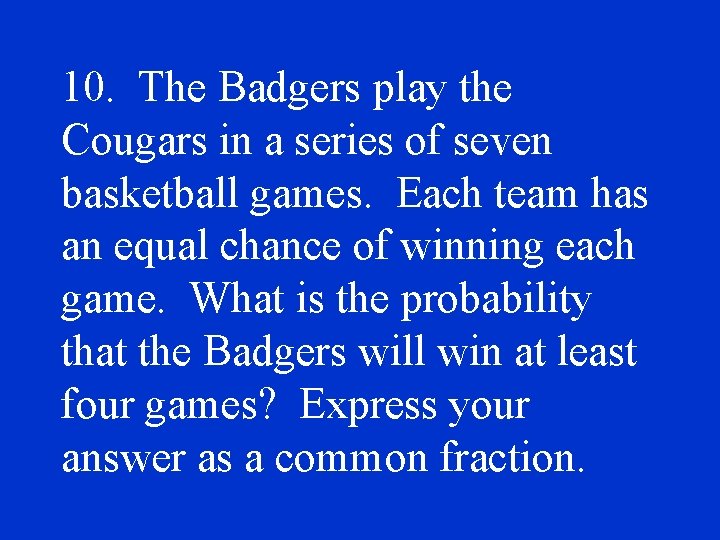 10. The Badgers play the Cougars in a series of seven basketball games. Each team has an equal chance of winning each game. What is the probability that the Badgers will win at least four games? Express your answer as a common fraction.